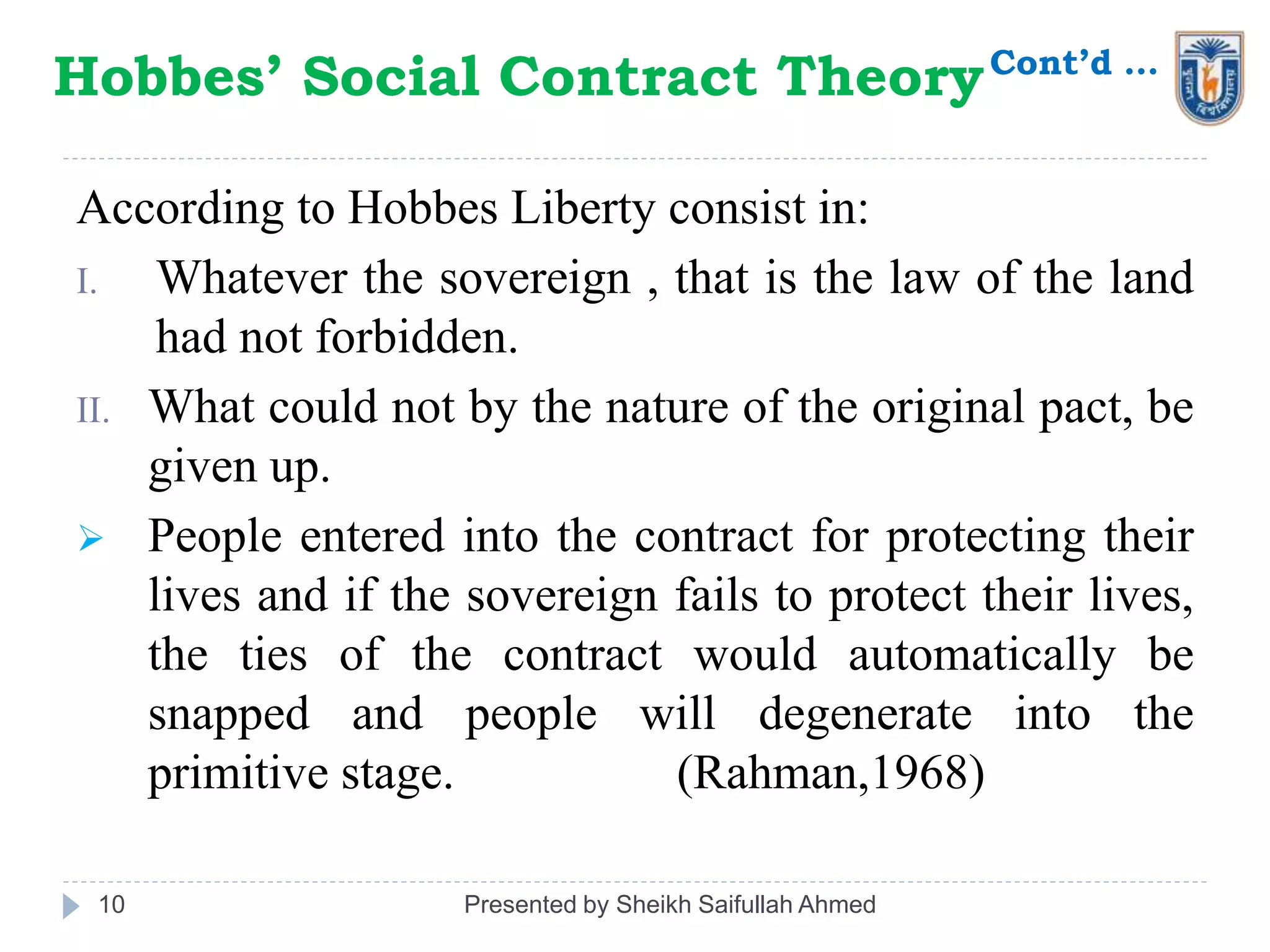 Hobbes' Social Contract Theory Cont'd ...

According to Hobbes Liberty consist in:

I. Whatever the sovereign , that is the law of the land had not forbidden.

II. What could not by the nature of the original pact, be given up.

➢ People entered into the contract for protecting their lives and if the sovereign fails to protect their lives, the ties of the contract would automatically be snapped and people will degenerate into the primitive stage. (Rahman,1968)

10 Presented by Sheikh Saifullah Ahmed